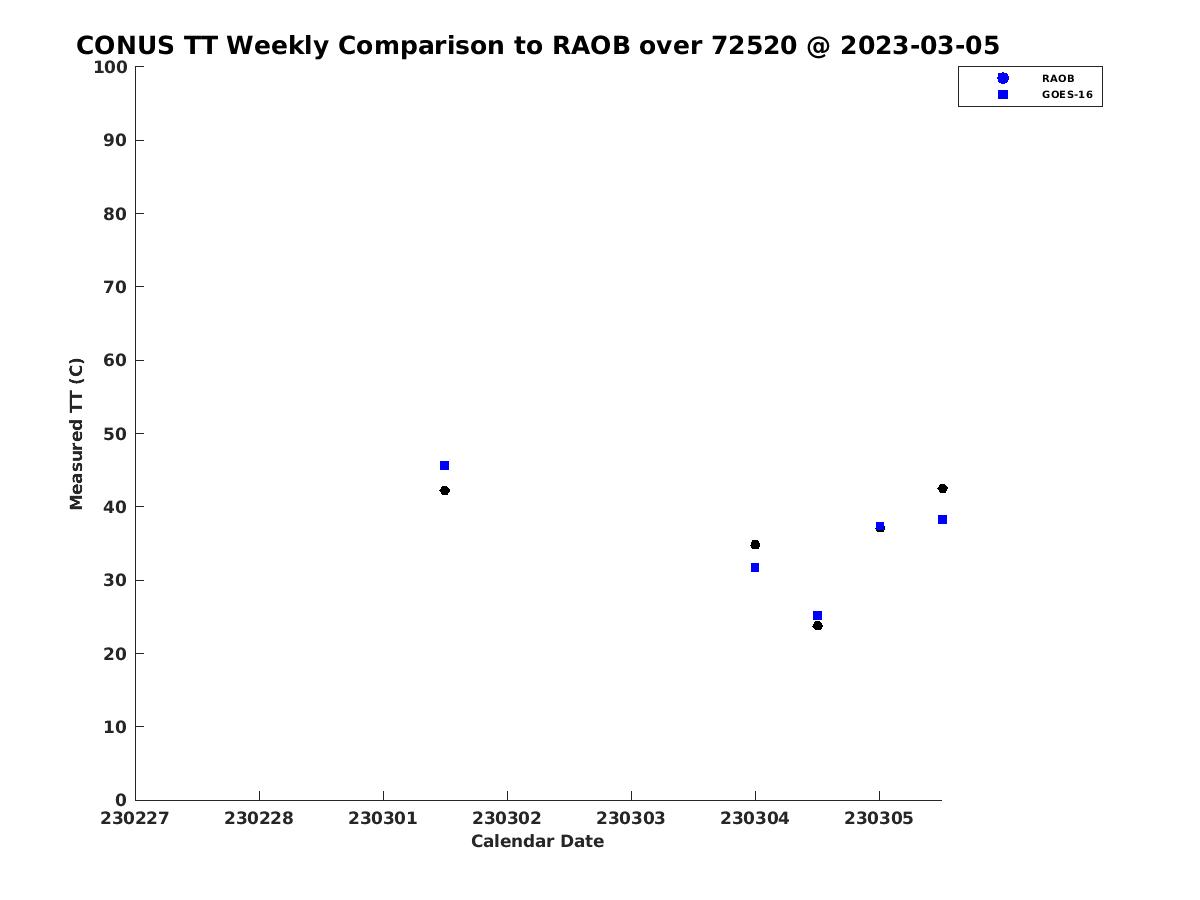 CONUS TT Weekly Comparison to RAOB over 72520 @ 2023-03-05

RAOB
GOES-16

Measured TT (C)

100
90
80
70
60
50
40
30
20
10
0

230227
230228
230301
230302
230303
230304
230305

Calendar Date